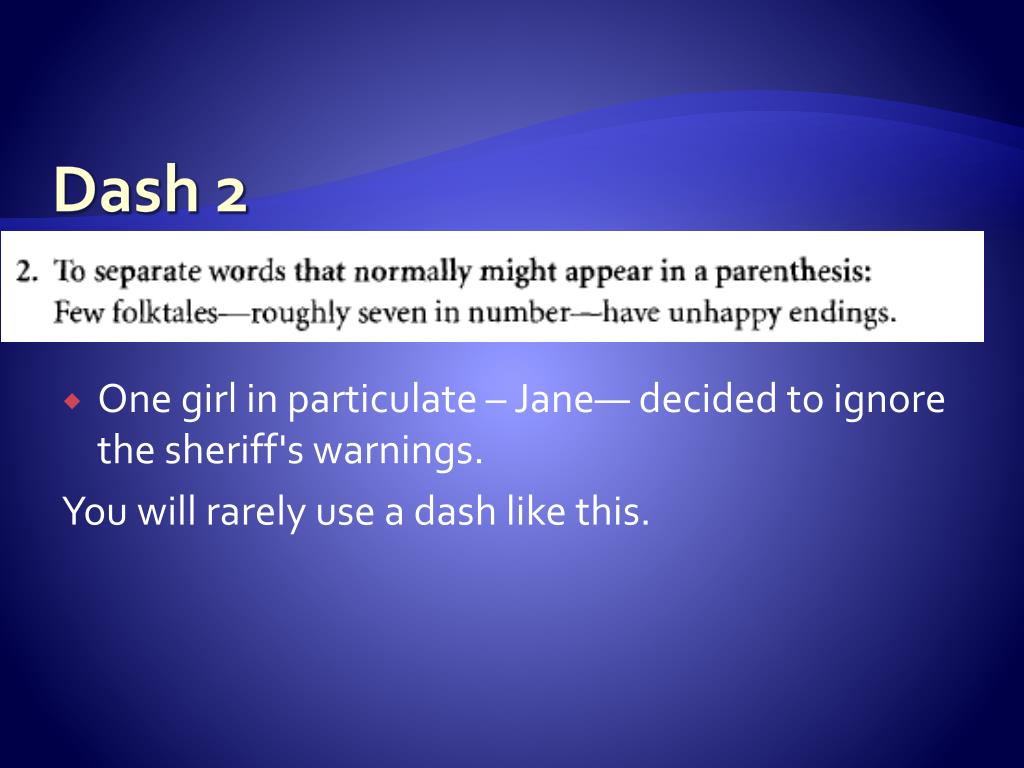 Dash 2

2. To separate words that normally might appear in a parenthesis:
Few folktales—roughly seven in number—have unhappy endings.

One girl in particulate – Jane— decided to ignore the sheriff's warnings.

You will rarely use a dash like this.